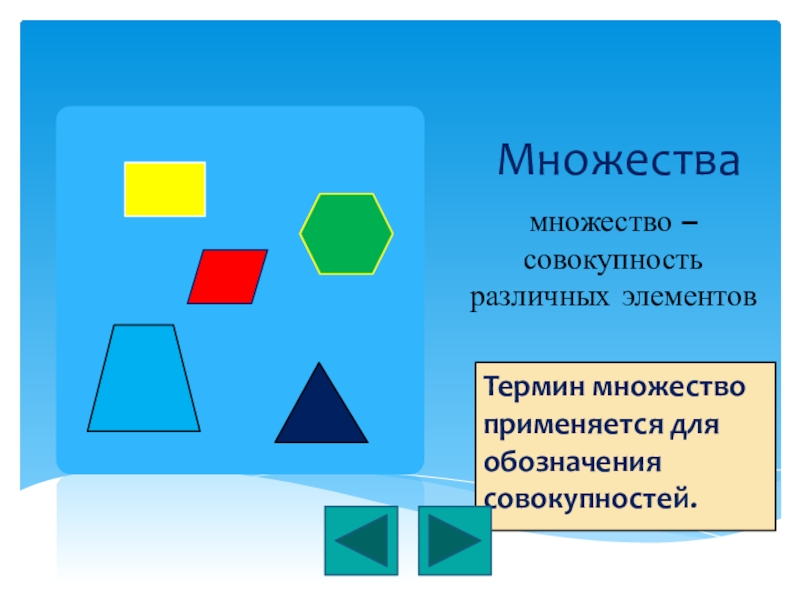 Множества

множество – совокупность различных элементов

Термин множество применяется для обозначения совокупностей.